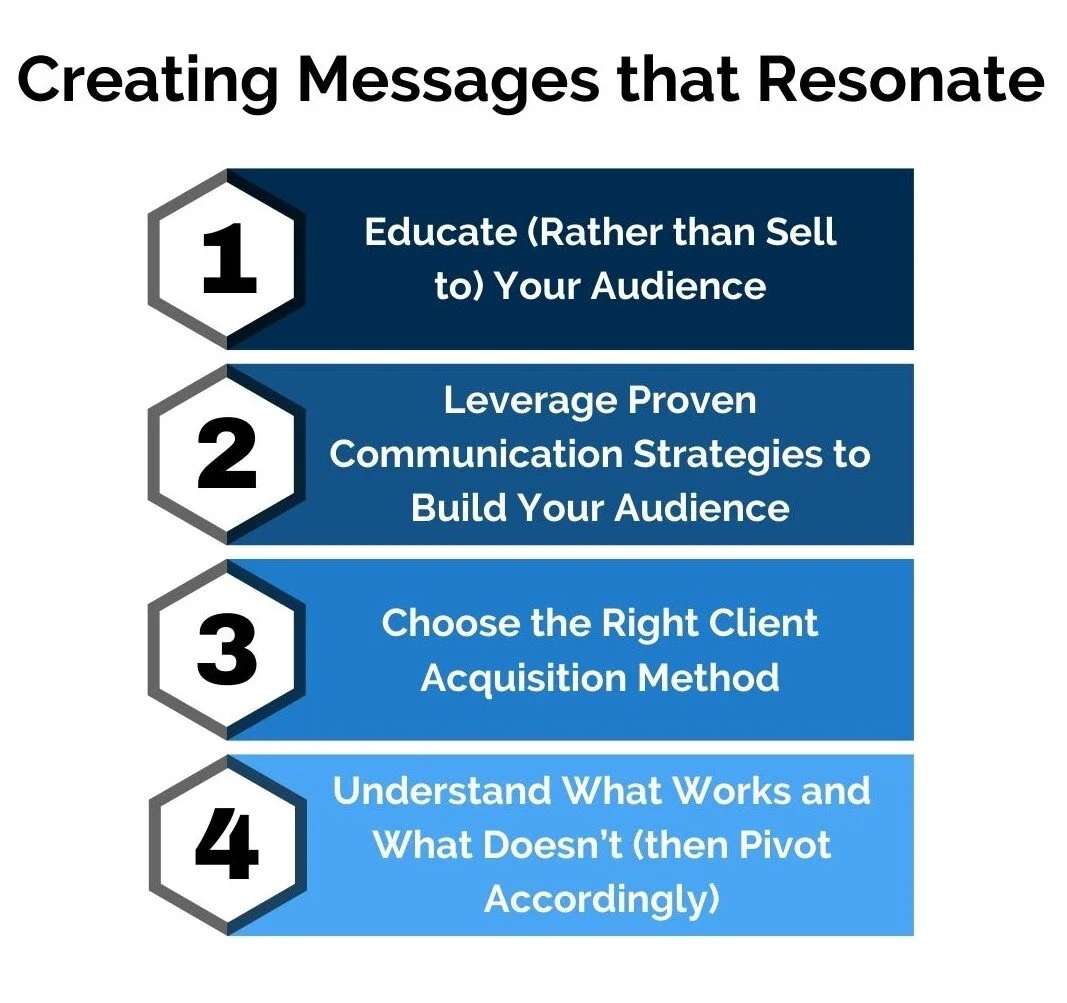 Creating Messages that Resonate

1
Educate (Rather than Sell to) Your Audience

2
Leverage Proven Communication Strategies to Build Your Audience

3
Choose the Right Client Acquisition Method

4
Understand What Works and What Doesn't (then Pivot Accordingly)